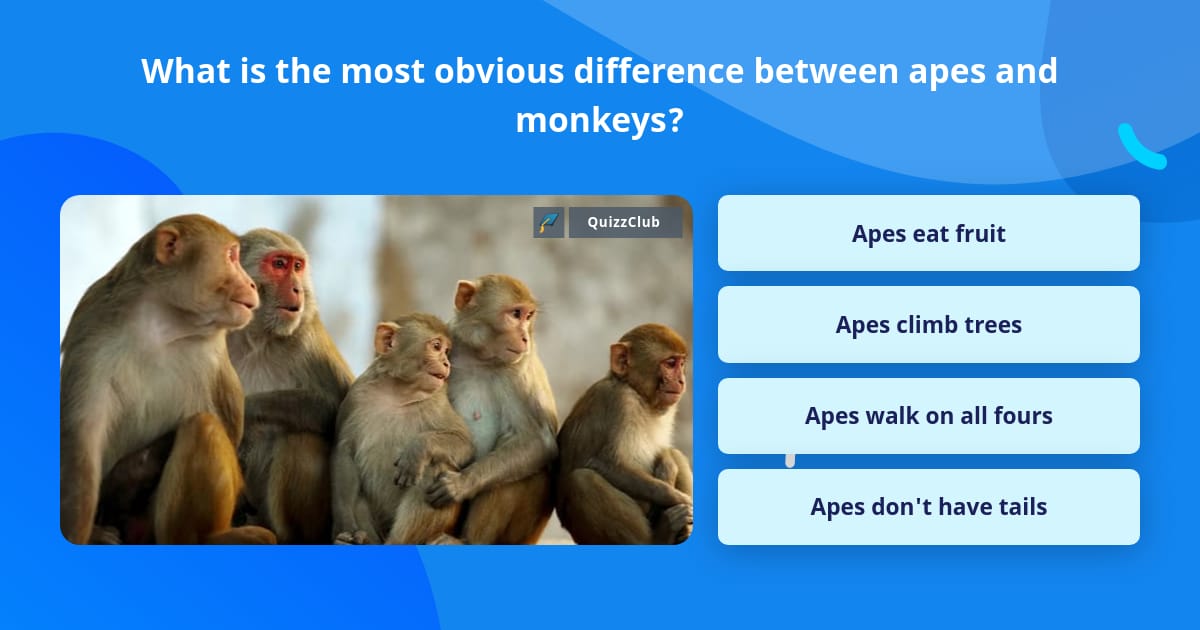 What is the most obvious difference between apes and monkeys?

QuizzClub

Apes eat fruit

Apes climb trees

Apes walk on all fours

Apes don't have tails